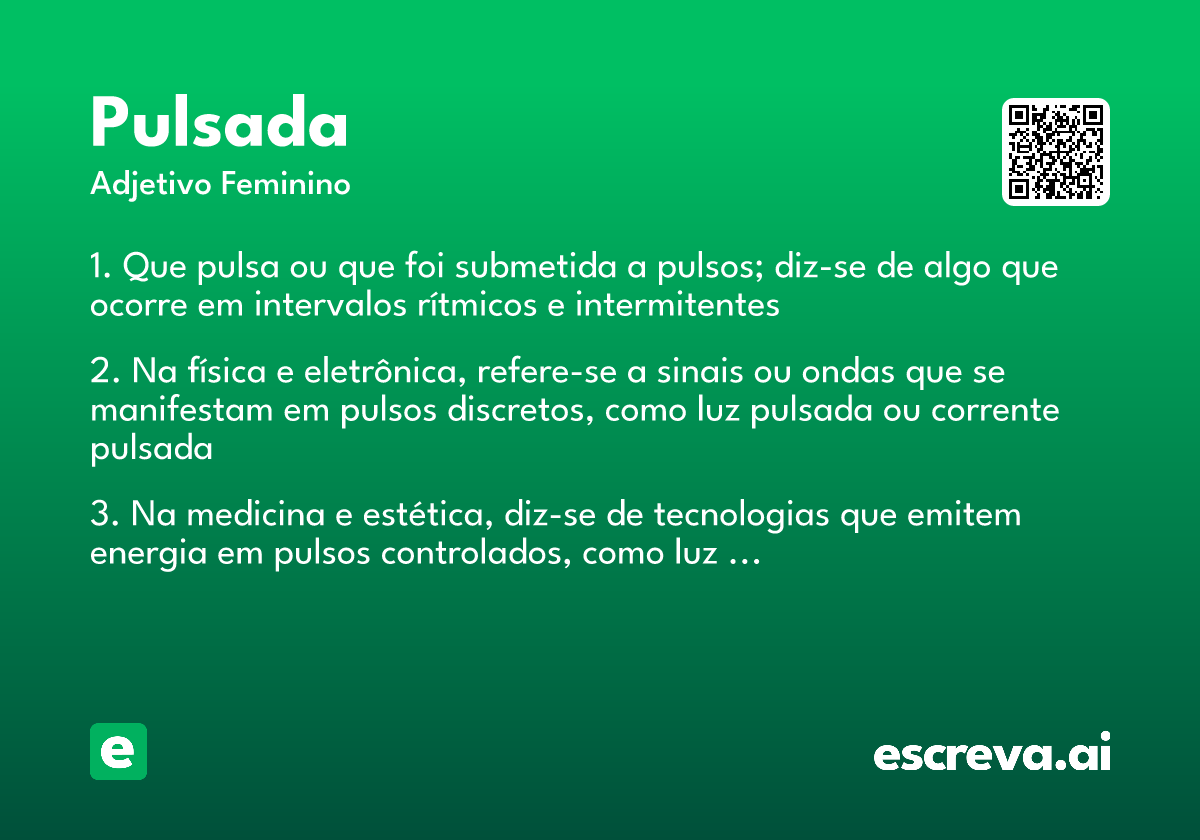 Pulsada
Adjetivo Feminino

1. Que pulsa ou que foi submetida a pulsos; diz-se de algo que ocorre em intervalos rítmicos e intermitentes

2. Na física e eletrônica, refere-se a sinais ou ondas que se manifestam em pulsos discretos, como luz pulsada ou corrente pulsada

3. Na medicina e estética, diz-se de tecnologias que emitem energia em pulsos controlados, como luz ...

e

escreva.ai